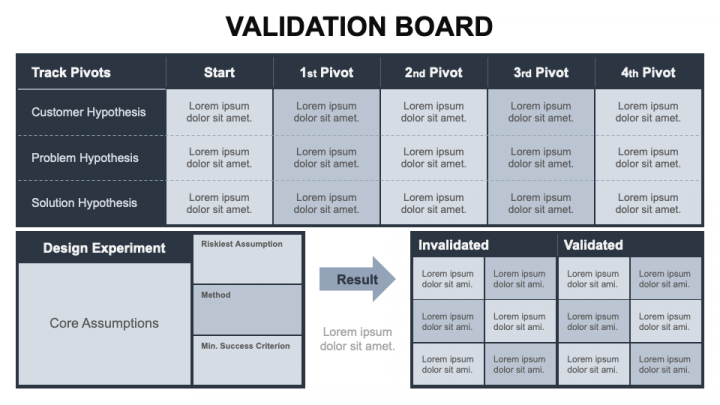 VALIDATION BOARD

| Track Pivots | Start | 1st Pivot | 2nd Pivot | 3rd Pivot | 4th Pivot |
|---|---|---|---|---|---|
| Customer Hypothesis | Lorem ipsum dolor sit amet. | Lorem ipsum dolor sit amet. | Lorem ipsum dolor sit amet. | Lorem ipsum dolor sit amet. | Lorem ipsum dolor sit amet. |
| Problem Hypothesis | Lorem ipsum dolor sit amet. | Lorem ipsum dolor sit amet. | Lorem ipsum dolor sit amet. | Lorem ipsum dolor sit amet. | Lorem ipsum dolor sit amet. |
| Solution Hypothesis | Lorem ipsum dolor sit amet. | Lorem ipsum dolor sit amet. | Lorem ipsum dolor sit amet. | Lorem ipsum dolor sit amet. | Lorem ipsum dolor sit amet. |

Design Experiment

Core Assumptions

Riskiest Assumption

Method

Min. Success Criterion

Result

Lorem ipsum dolor sit amet.

| Invalidated | | Validated | |
|---|---|---|---|
| Lorem ipsum dolor sit ami. | Lorem ipsum dolor sit ami. | Lorem ipsum dolor sit ami. | Lorem ipsum dolor sit ami. |
| Lorem ipsum dolor sit ami. | Lorem ipsum dolor sit ami. | Lorem ipsum dolor sit ami. | Lorem ipsum dolor sit ami. |
| Lorem ipsum dolor sit ami. | Lorem ipsum dolor sit ami. | Lorem ipsum dolor sit ami. | Lorem ipsum dolor sit ami. |